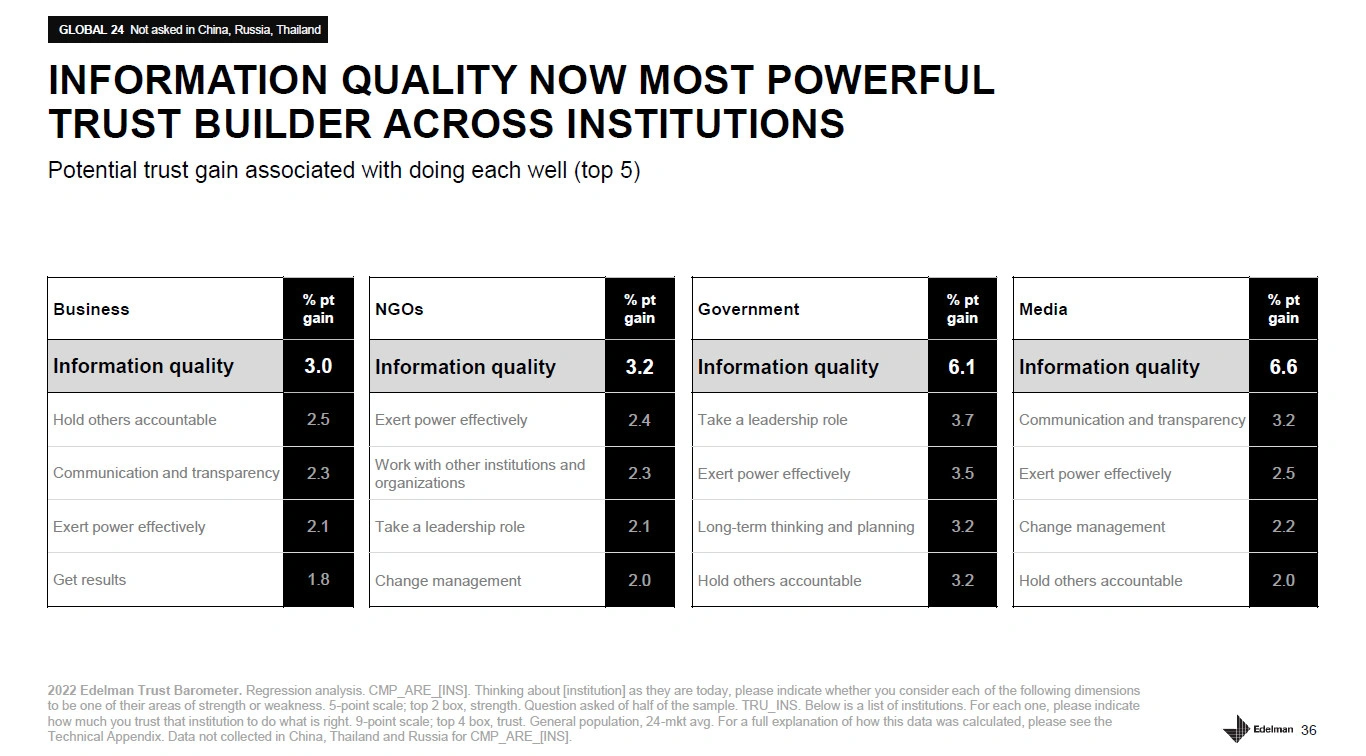 GLOBAL 24 Not asked in China, Russia, Thailand

INFORMATION QUALITY NOW MOST POWERFUL TRUST BUILDER ACROSS INSTITUTIONS

Potential trust gain associated with doing each well (top 5)

| Business | % pt gain |
|---|---|
| Information quality | 3.0 |
| Hold others accountable | 2.5 |
| Communication and transparency | 2.3 |
| Exert power effectively | 2.1 |
| Get results | 1.8 |

| NGOs | % pt gain |
|---|---|
| Information quality | 3.2 |
| Exert power effectively | 2.4 |
| Work with other institutions and organizations | 2.3 |
| Take a leadership role | 2.1 |
| Change management | 2.0 |

| Government | % pt gain |
|---|---|
| Information quality | 6.1 |
| Take a leadership role | 3.7 |
| Exert power effectively | 3.5 |
| Long-term thinking and planning | 3.2 |
| Hold others accountable | 3.2 |

| Media | % pt gain |
|---|---|
| Information quality | 6.6 |
| Communication and transparency | 3.2 |
| Exert power effectively | 2.5 |
| Change management | 2.2 |
| Hold others accountable | 2.0 |

2022 Edelman Trust Barometer. Regression analysis. CMP_ARE_[INS]. Thinking about [institution] as they are today, please indicate whether you consider each of the following dimensions to be one of their areas of strength or weakness. 5-point scale; top 2 box, strength. Question asked of half of the sample. TRU_INS. Below is a list of institutions. For each one, please indicate how much you trust that institution to do what is right. 9-point scale; top 4 box, trust. General population, 24-mkt avg. For a full explanation of how this data was calculated, please see the Technical Appendix. Data not collected in China, Thailand and Russia for CMP_ARE_[INS].

Edelman 36